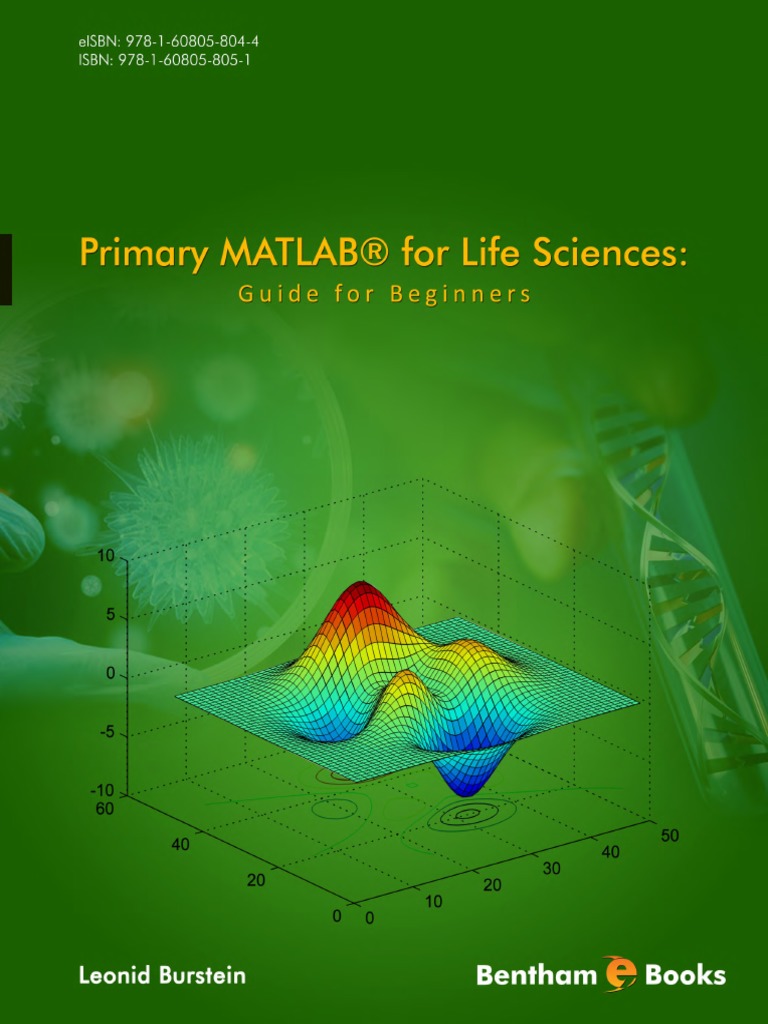 eISBN: 978-1-60805-804-4
ISBN: 978-1-60805-805-1

Primary MATLAB® for Life Sciences:
Guide for Beginners

10
5
0
-5
-10
60
40
20
0
0
10
20
30
40
50

Leonid Burstein

Bentham e Books